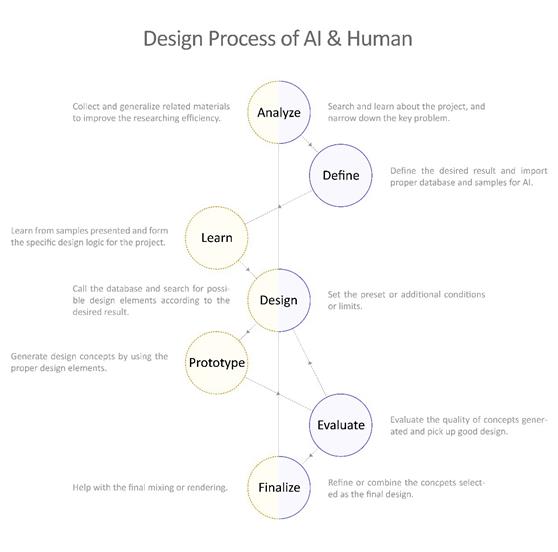 Design Process of AI & Human

Collect and generalize related materials to improve the researching efficiency.

Analyze

Search and learn about the project, and narrow down the key problem.

Define

Define the desired result and import proper database and samples for AI.

Learn from samples presented and form the specific design logic for the project.

Learn

Call the database and search for possible design elements according to the desired result.

Design

Set the preset or additional conditions or limits.

Generate design concepts by using the proper design elements.

Prototype

Evaluate

Evaluate the quality of concepts generated and pick up good design.

Help with the final mixing or rendering.

Finalize

Refine or combine the concpets selected as the final design.